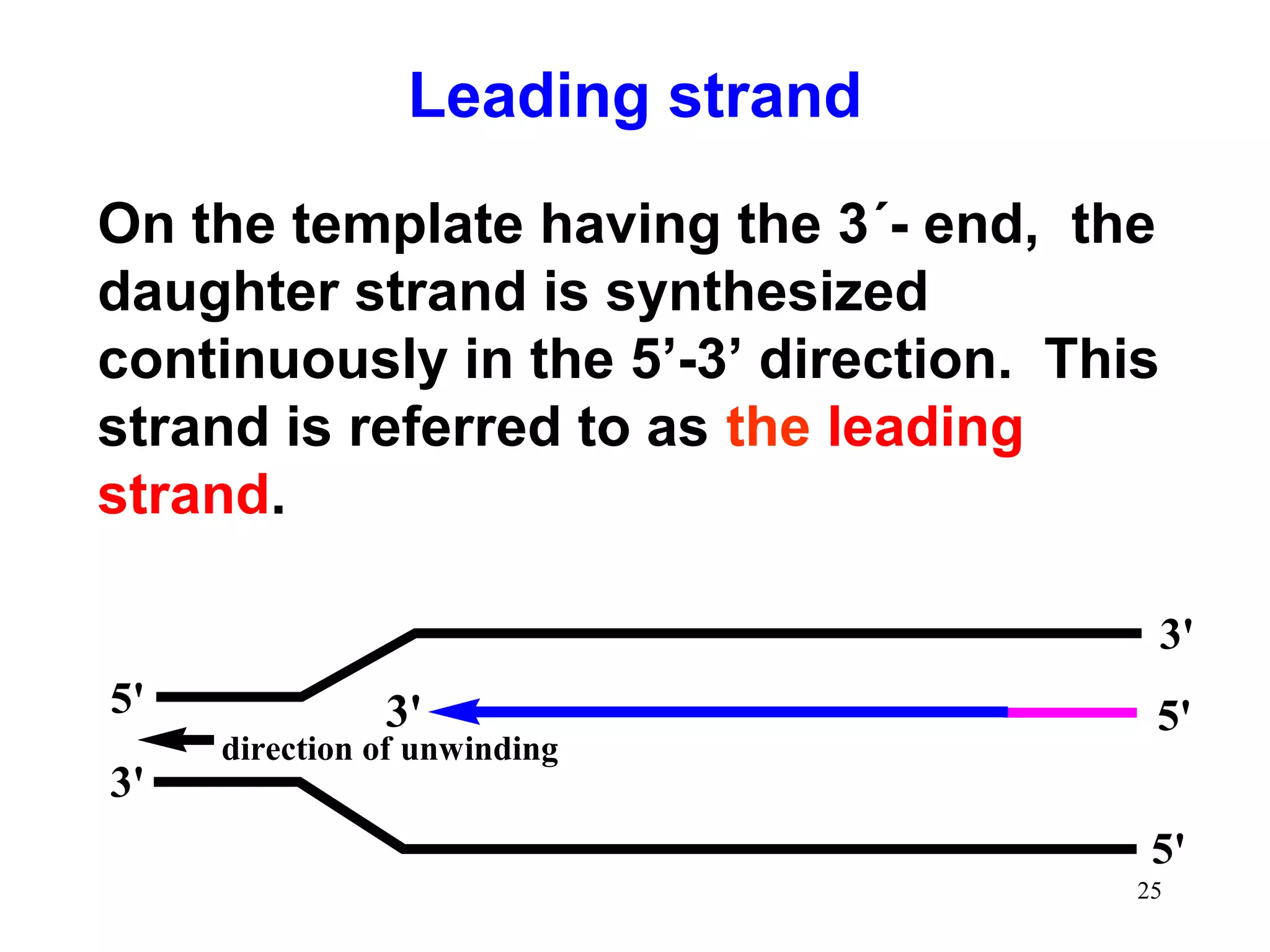 Leading strand

On the template having the 3´- end, the daughter strand is synthesized continuously in the 5’-3’ direction. This strand is referred to as the leading strand.

3'

5'

3'

5'

direction of unwinding

3'

5'

25